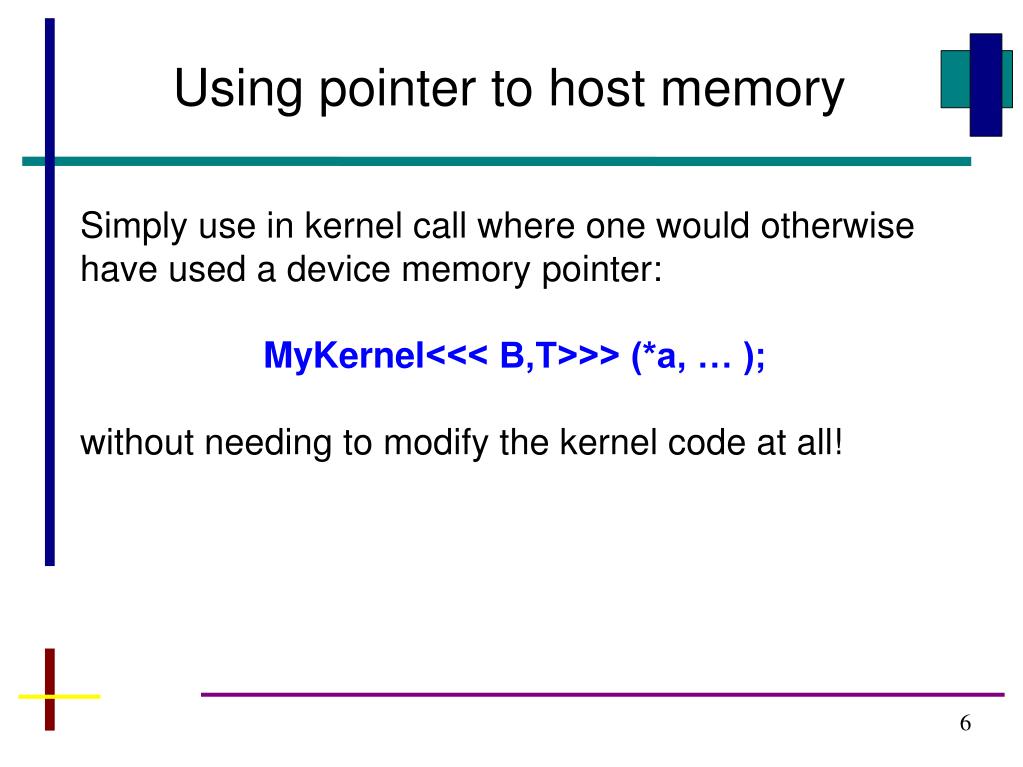 Using pointer to host memory

Simply use in kernel call where one would otherwise have used a device memory pointer:

MyKernel<<< B,T>>> (*a, … );

without needing to modify the kernel code at all!

6